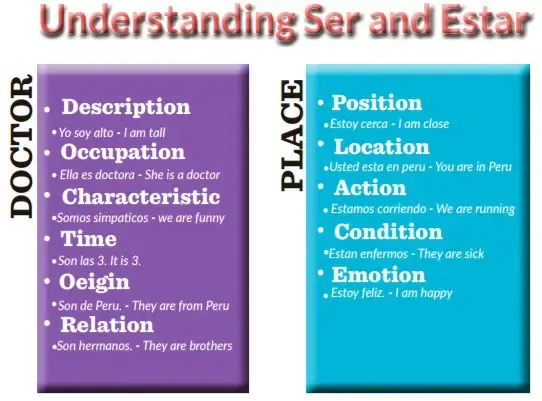 Understanding Ser and Estar

DOCTOR

• Description
• Yo soy alto - I am tall
• Occupation
• Ella es doctora - She is a doctor
• Characteristic
• Somos simpaticos - we are funny
• Time
• Son las 3. It is 3.
• Oeigin
• Son de Peru. - They are from Peru
• Relation
• Son hermanos. - They are brothers

PLACE

• Position
• Estoy cerca - I am close
• Location
• Usted esta en peru - You are in Peru
• Action
• Estamos corriendo - We are running
• Condition
• Estan enfermos - They are sick
• Emotion
• Estoy feliz. - I am happy